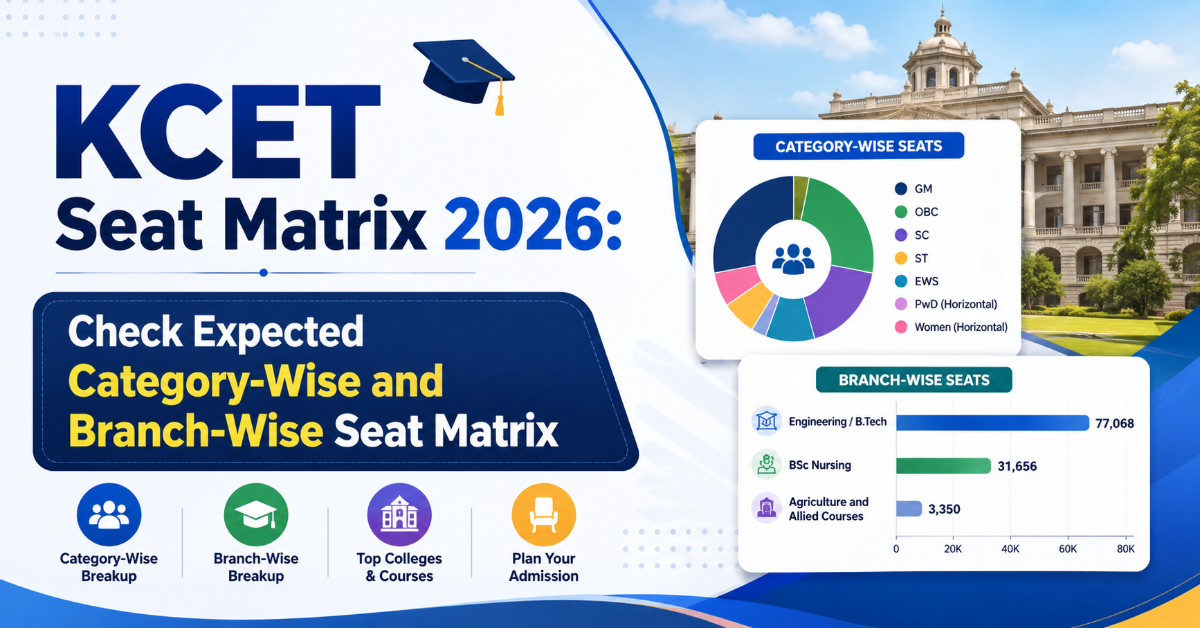 KCET Seat Matrix 2026:

Check Expected Category-Wise and Branch-Wise Seat Matrix

Category-Wise Breakup

Branch-Wise Breakup

Top Colleges & Courses

Plan Your Admission

CATEGORY-WISE SEATS

GM
OBC
SC
ST
EWS
PwD (Horizontal)
Women (Horizontal)

BRANCH-WISE SEATS

Engineering / B.Tech 77,068
BSc Nursing 31,656
Agriculture and Allied Courses 3,350

0 20K 40K 60K 80K